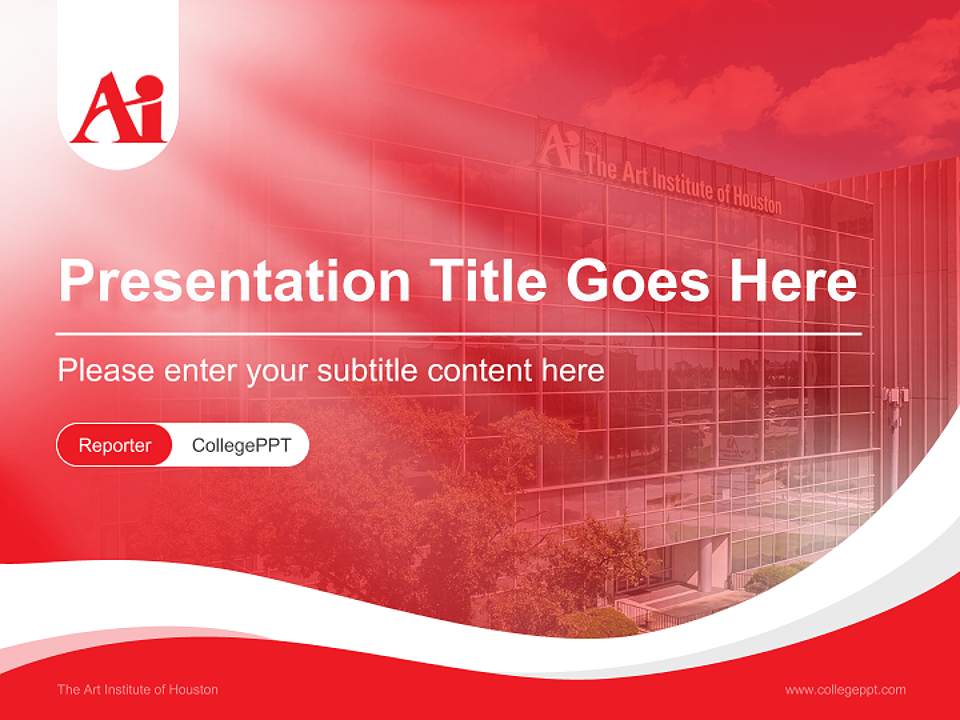 Ai

Ai The Art Institute of Houston

Presentation Title Goes Here

Please enter your subtitle content here

Reporter CollegePPT

The Art Institute of Houston

www.collegeppt.com